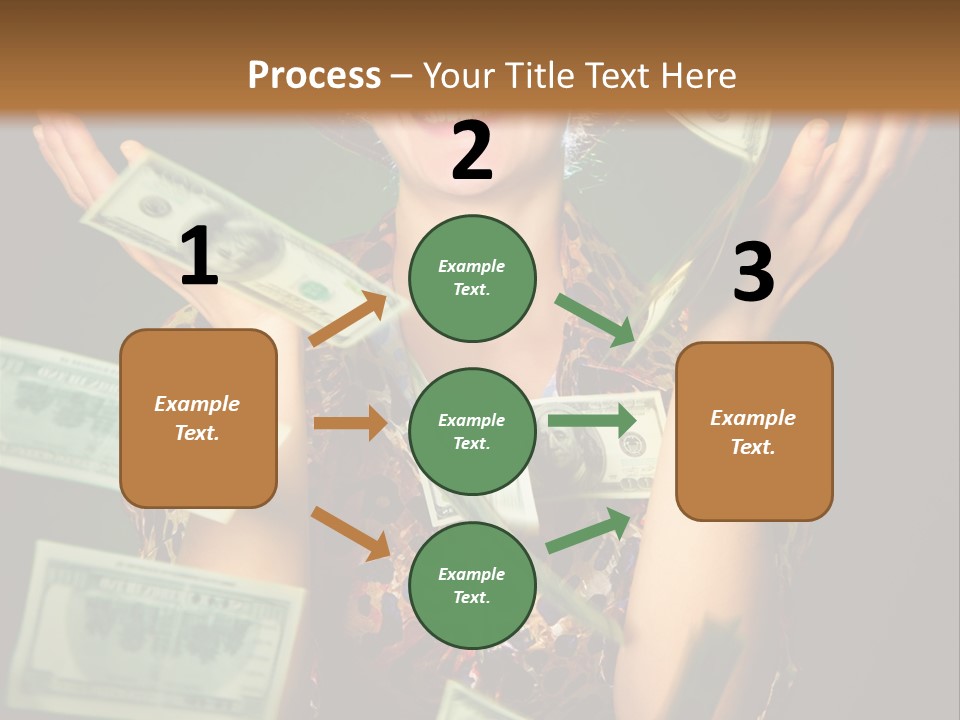 Process – Your Title Text Here

1

Example Text.

2

Example Text.

Example Text.

Example Text.

3

Example Text.